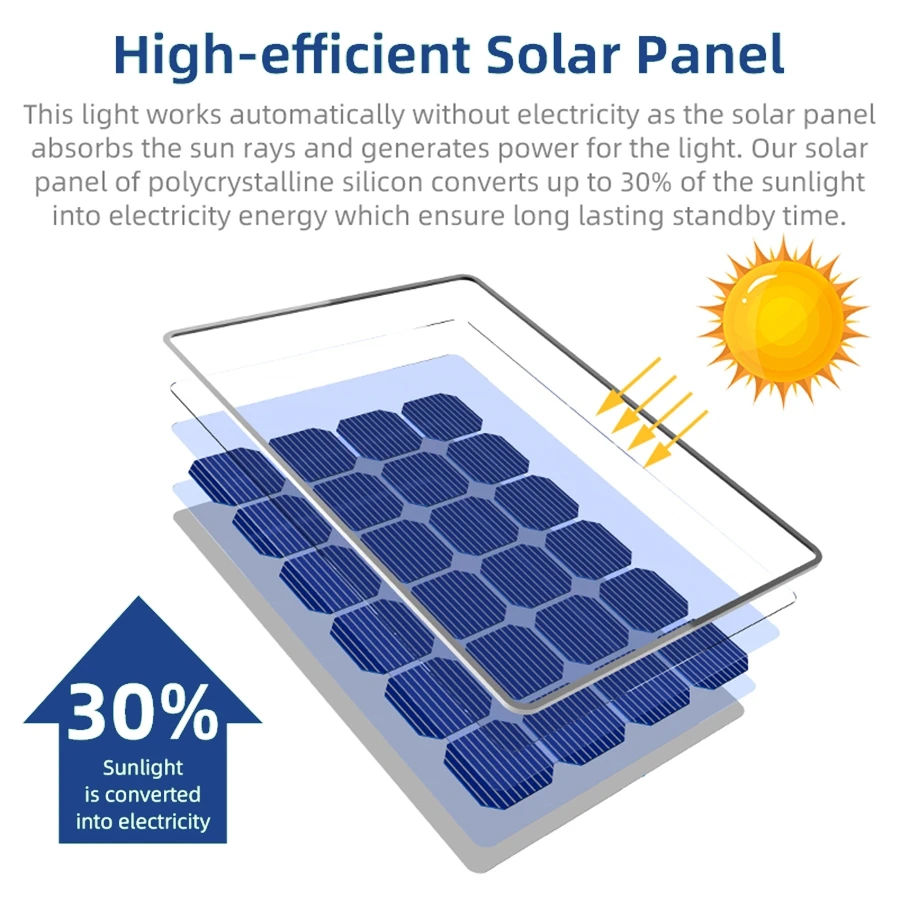 High-efficient Solar Panel

This light works automatically without electricity as the solar panel absorbs the sun rays and generates power for the light. Our solar panel of polycrystalline silicon converts up to 30% of the sunlight into electricity energy which ensure long lasting standby time.

30%
Sunlight is converted into electricity